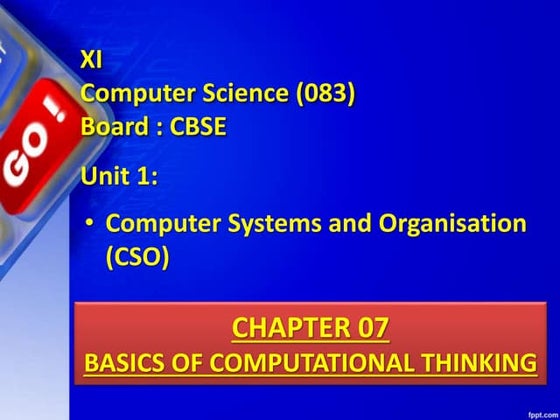 GO !

XI
Computer Science (083)
Board : CBSE

Unit 1:

• Computer Systems and Organisation (CSO)

CHAPTER 07
BASICS OF COMPUTATIONAL THINKING

fppt.com